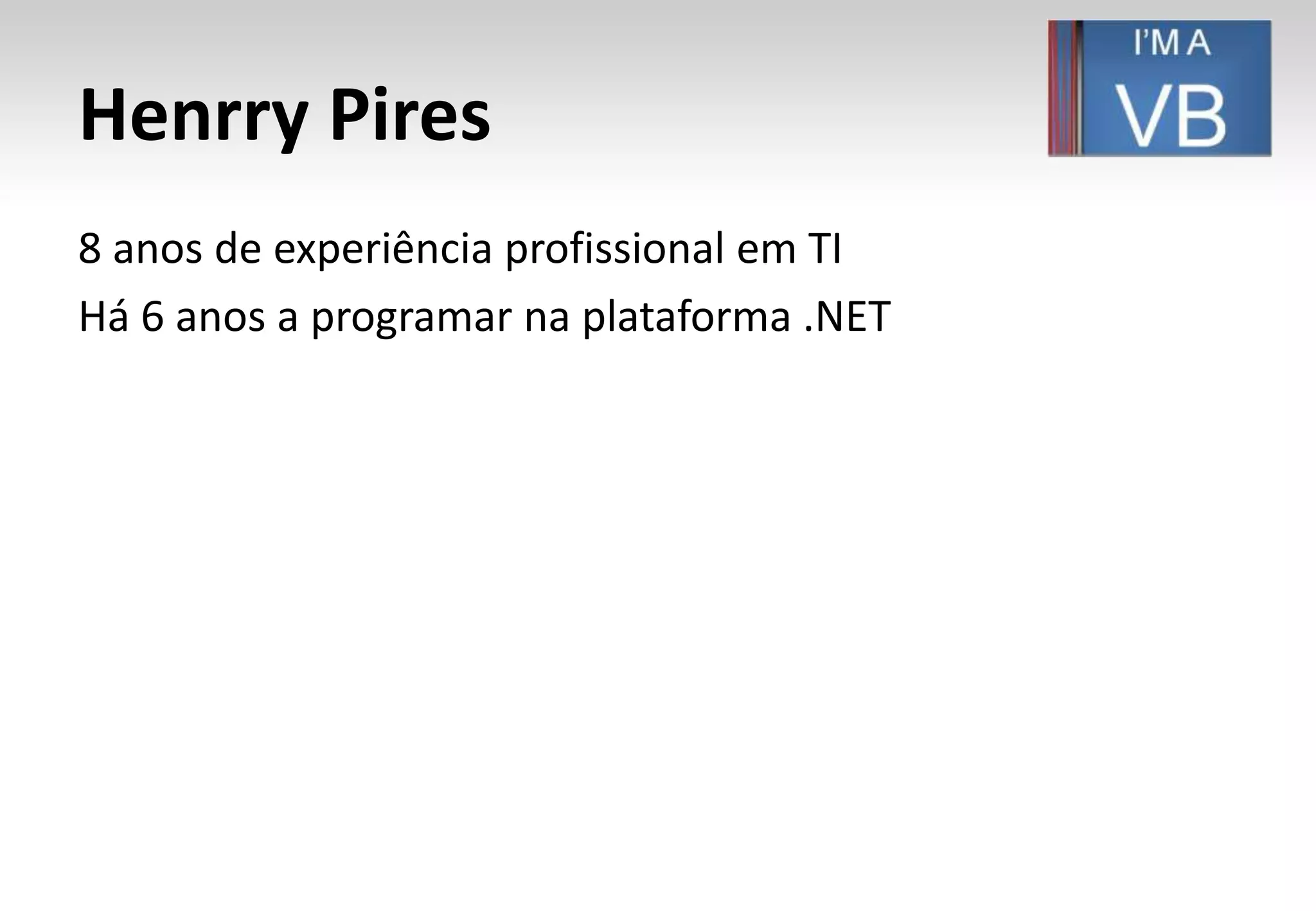 Henrry Pires

I'M A
VB

8 anos de experiência profissional em TI

Há 6 anos a programar na plataforma .NET